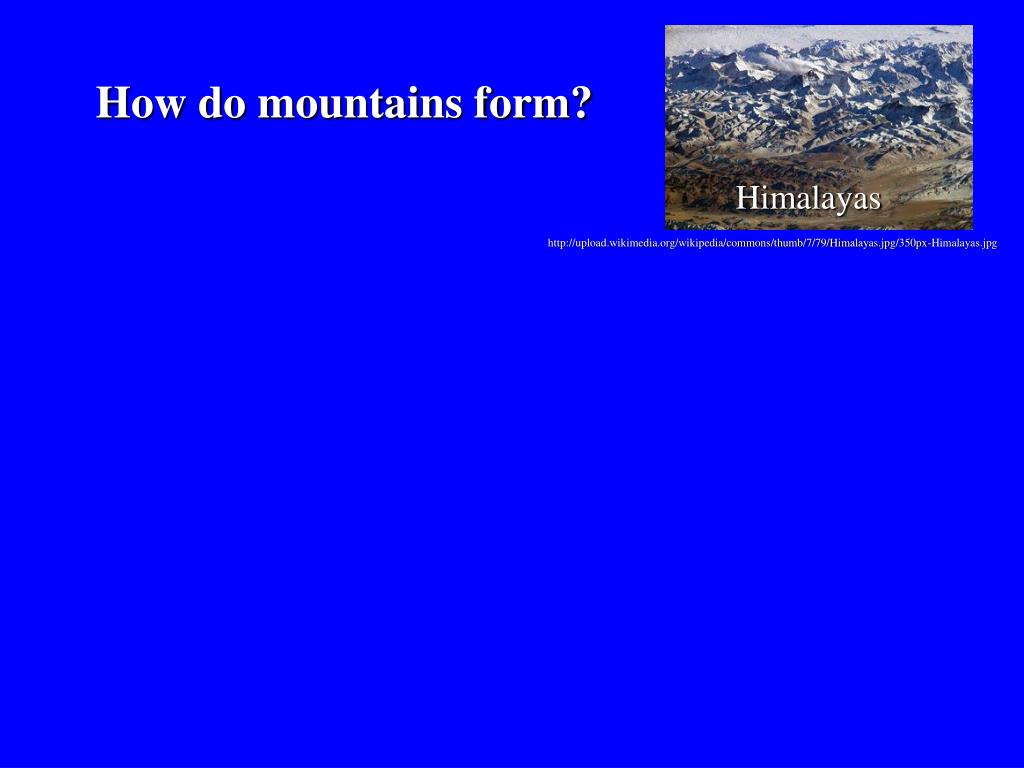 How do mountains form?

Himalayas

http://upload.wikimedia.org/wikipedia/commons/thumb/7/79/Himalayas.jpg/350px-Himalayas.jpg